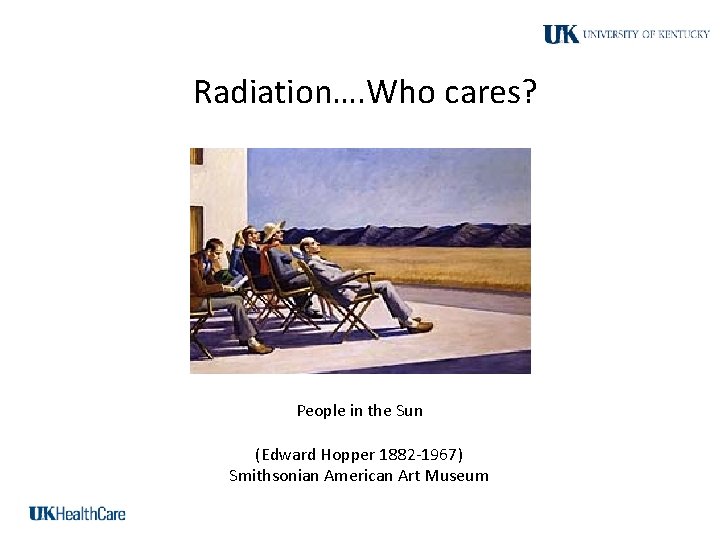 UK UNIVERSITY OF KENTUCKY

Radiation….Who cares?

People in the Sun

(Edward Hopper 1882-1967)
Smithsonian American Art Museum

UKHealthCare